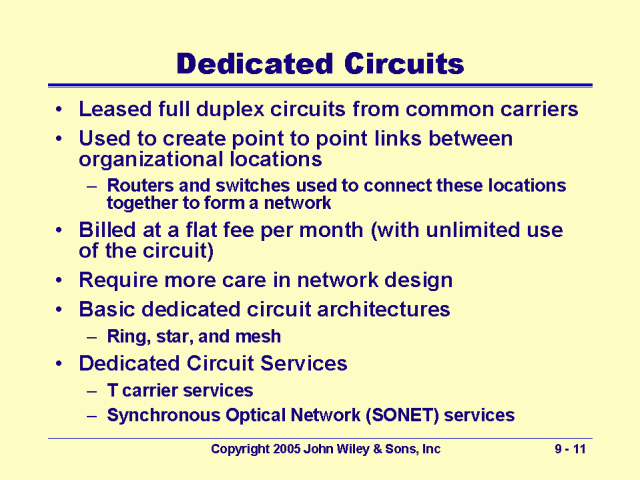 Dedicated Circuits

• Leased full duplex circuits from common carriers
• Used to create point to point links between organizational locations
– Routers and switches used to connect these locations together to form a network
• Billed at a flat fee per month (with unlimited use of the circuit)
• Require more care in network design
• Basic dedicated circuit architectures
– Ring, star, and mesh
• Dedicated Circuit Services
– T carrier services
– Synchronous Optical Network (SONET) services

Copyright 2005 John Wiley & Sons, Inc

9 - 11